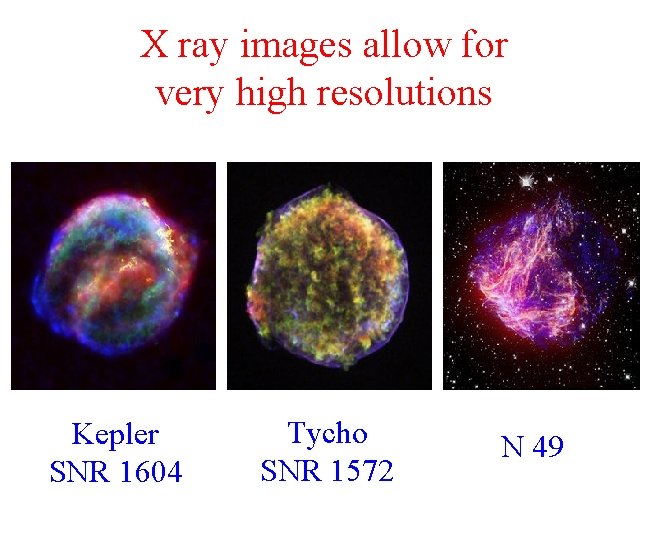 X ray images allow for very high resolutions

Kepler
SNR 1604

Tycho
SNR 1572

N 49